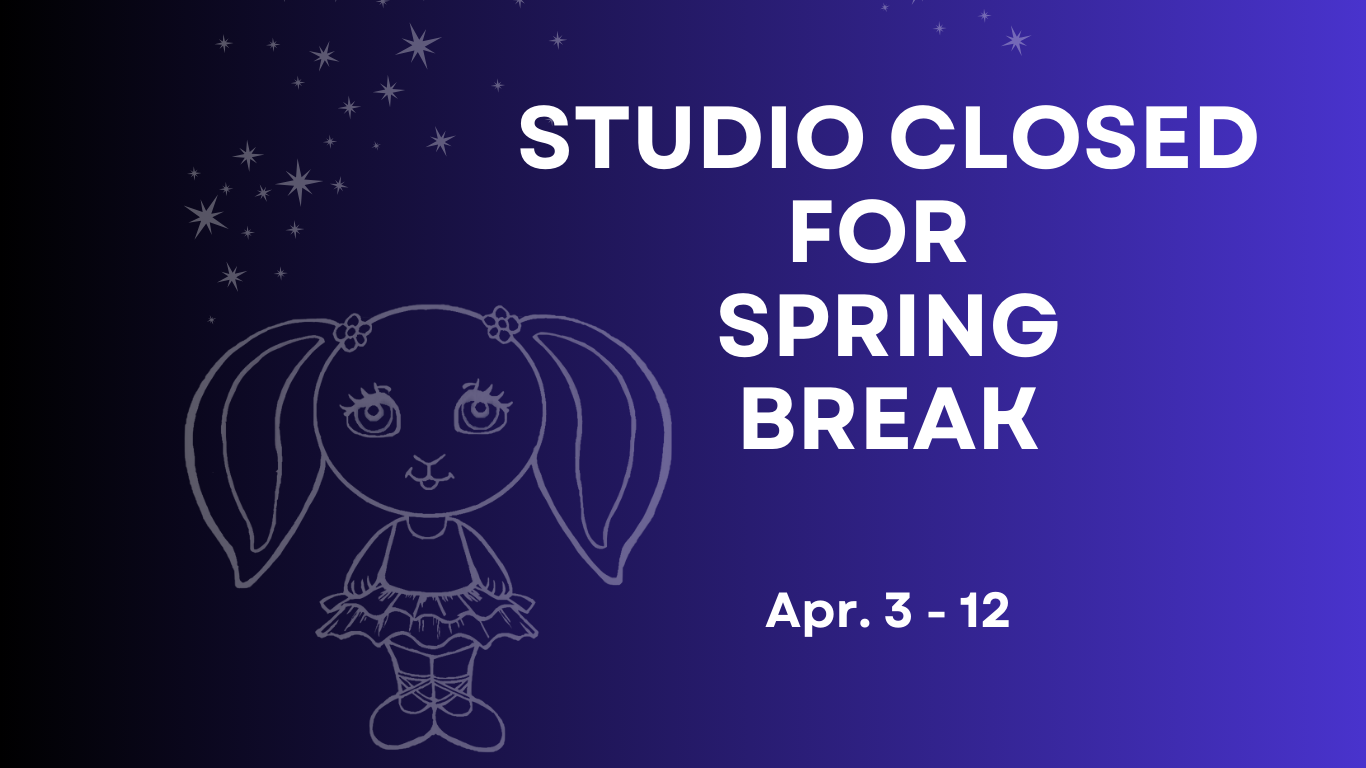 STUDIO CLOSED FOR SPRING BREAK

Apr. 3 - 12